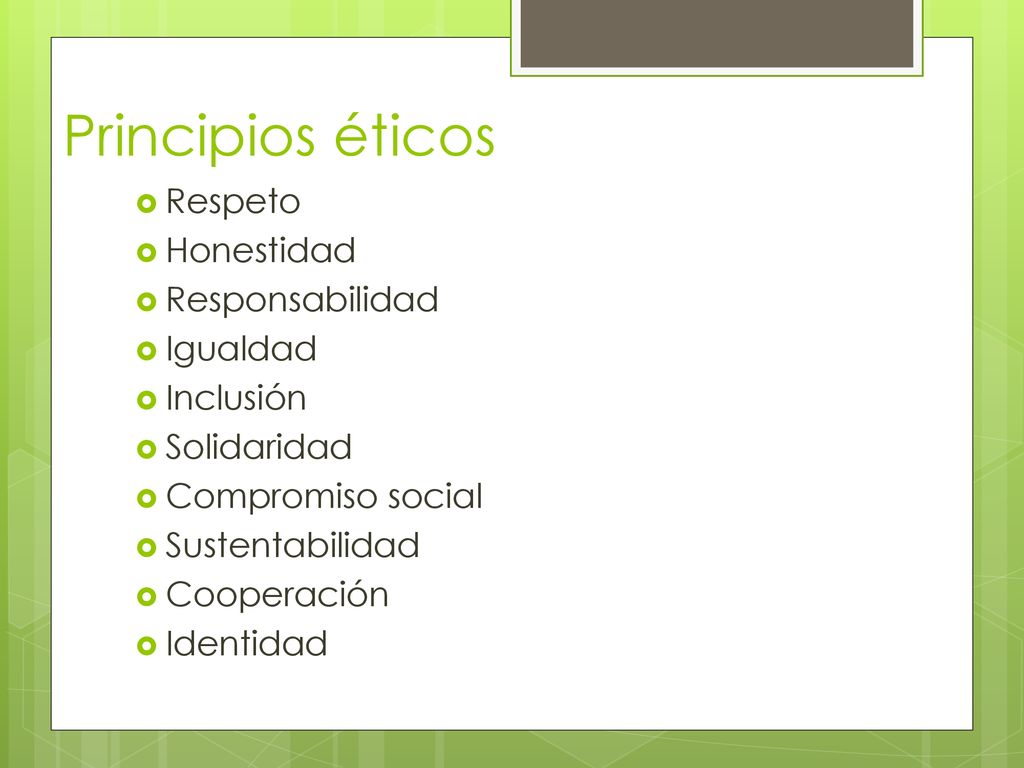 Principios éticos

- Respeto
- Honestidad
- Responsabilidad
- Igualdad
- Inclusión
- Solidaridad
- Compromiso social
- Sustentabilidad
- Cooperación
- Identidad